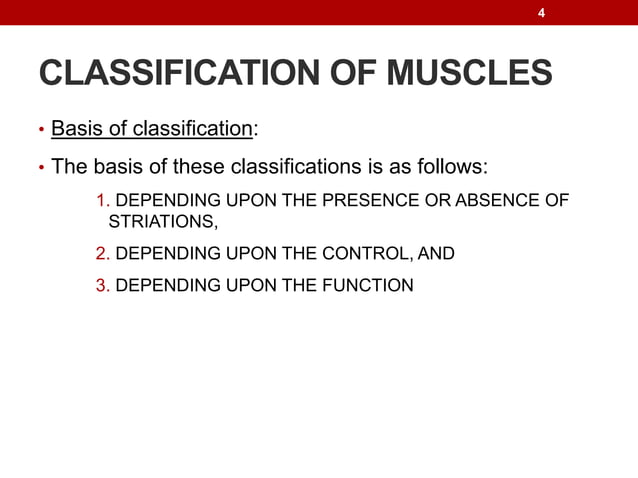 4

CLASSIFICATION OF MUSCLES

• Basis of classification:

• The basis of these classifications is as follows:

1. DEPENDING UPON THE PRESENCE OR ABSENCE OF STRIATIONS,

2. DEPENDING UPON THE CONTROL, AND

3. DEPENDING UPON THE FUNCTION